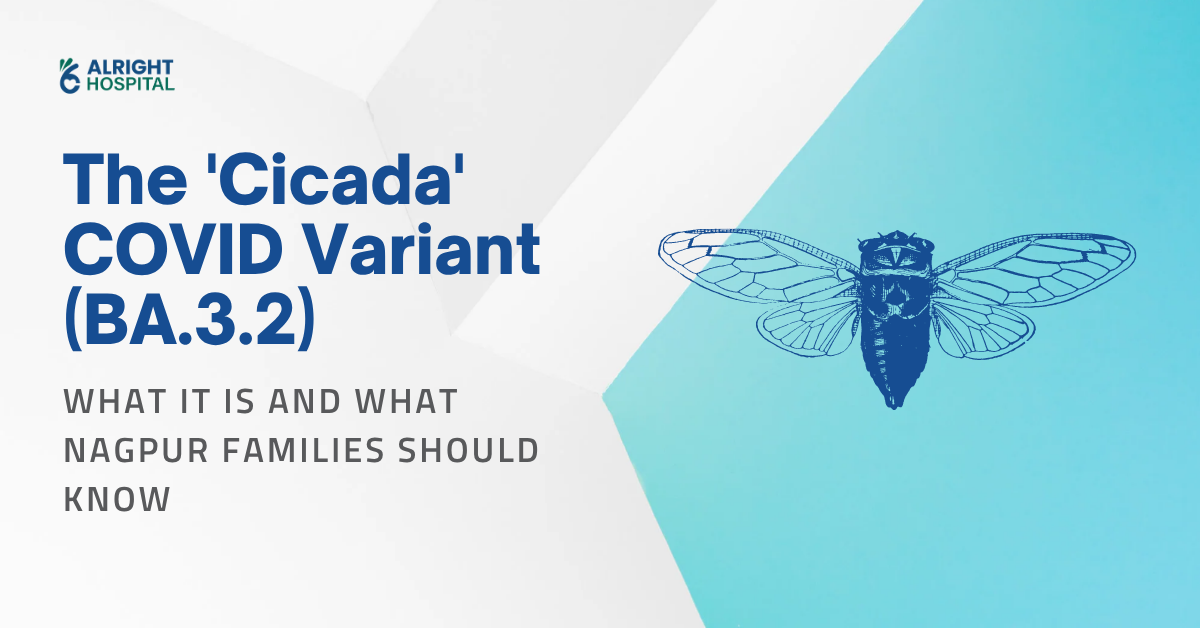 ALRIGHT
HOSPITAL

The 'Cicada' COVID Variant (BA.3.2)

WHAT IT IS AND WHAT NAGPUR FAMILIES SHOULD KNOW